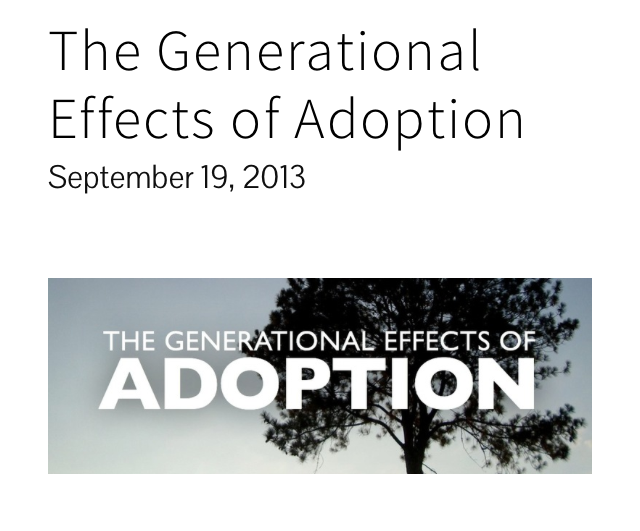 The Generational Effects of Adoption
September 19, 2013

THE GENERATIONAL EFFECTS OF
ADOPTION